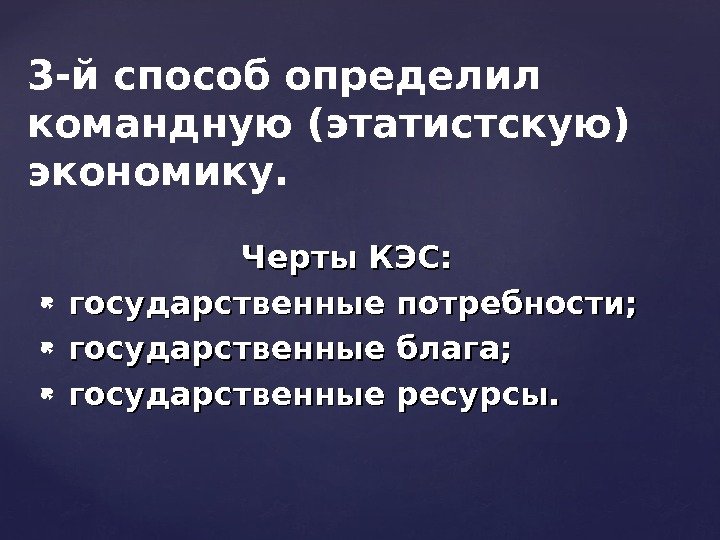 3-й способ определил командную (этатистскую) экономику.

Черты КЭС:

- государственные потребности;
- государственные блага;
- государственные ресурсы.